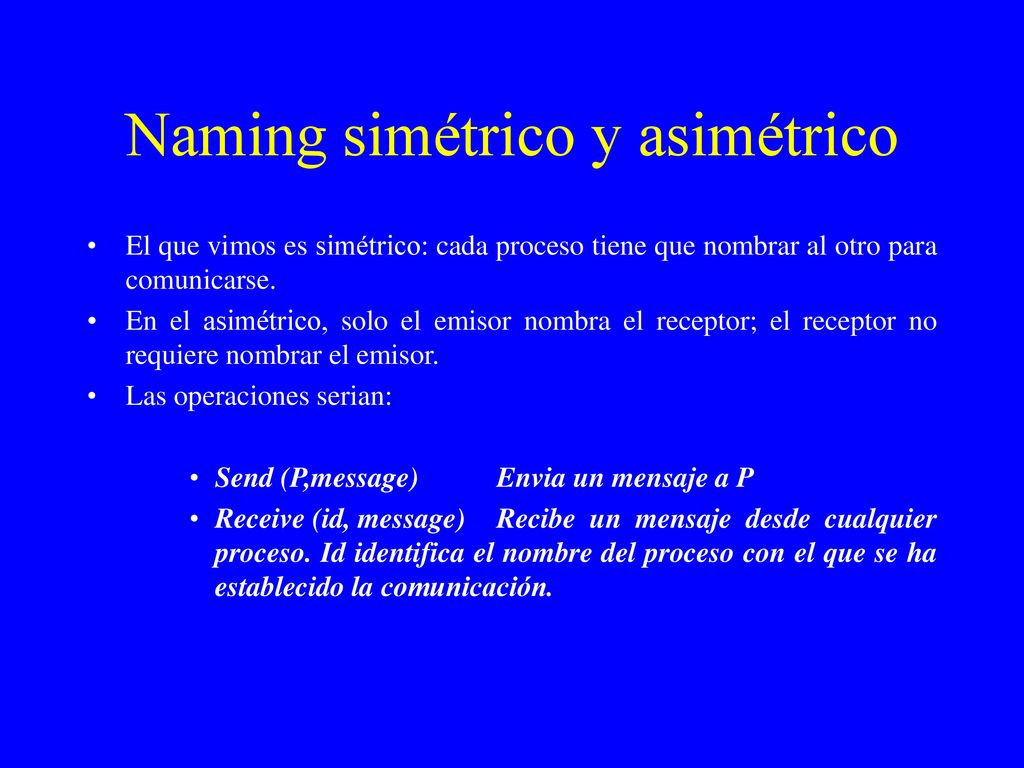 Naming simétrico y asimétrico

• El que vimos es simétrico: cada proceso tiene que nombrar al otro para comunicarse.
• En el asimétrico, solo el emisor nombra el receptor; el receptor no requiere nombrar el emisor.
• Las operaciones serian:

• Send (P,message) Envia un mensaje a P
• Receive (id, message) Recibe un mensaje desde cualquier proceso. Id identifica el nombre del proceso con el que se ha establecido la comunicación.